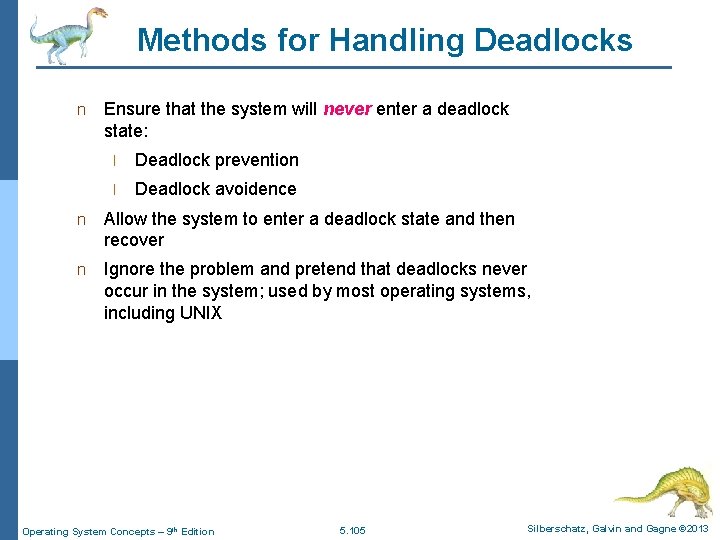 Methods for Handling Deadlocks

n Ensure that the system will never enter a deadlock state:

l Deadlock prevention

l Deadlock avoidence

n Allow the system to enter a deadlock state and then recover

n Ignore the problem and pretend that deadlocks never occur in the system; used by most operating systems, including UNIX

Operating System Concepts – 9th Edition 5.105 Silberschatz, Galvin and Gagne ©2013